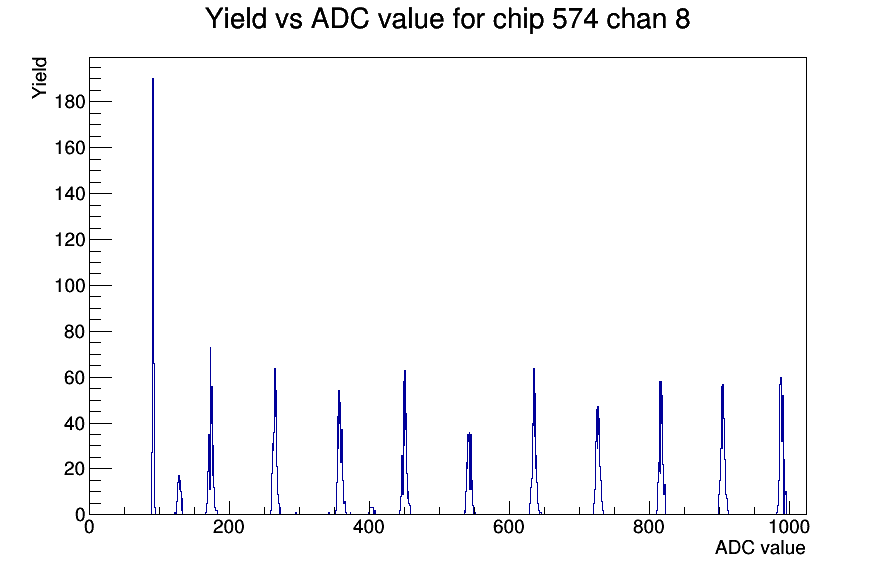 Yield vs ADC value for chip 574 chan 8

Yield

180
160
140
120
100
80
60
40
20
0

0
200
400
600
800
1000

ADC value